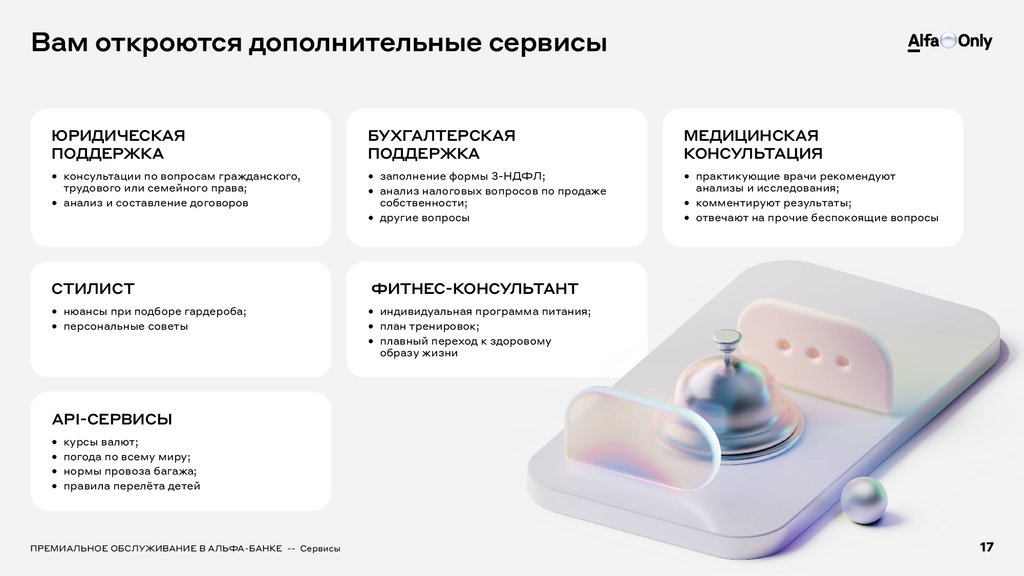 Вам откроются дополнительные сервисы

Alfa Only

ЮРИДИЧЕСКАЯ ПОДДЕРЖКА

• консультации по вопросам гражданского, трудового или семейного права;
• анализ и составление договоров

БУХГАЛТЕРСКАЯ ПОДДЕРЖКА

• заполнение формы 3-НДФЛ;
• анализ налоговых вопросов по продаже собственности;
• другие вопросы

МЕДИЦИНСКАЯ КОНСУЛЬТАЦИЯ

• практикующие врачи рекомендуют анализы и исследования;
• комментируют результаты;
• отвечают на прочие беспокоящие вопросы

СТИЛИСТ

• нюансы при подборе гардероба;
• персональные советы

ФИТНЕС-КОНСУЛЬТАНТ

• индивидуальная программа питания;
• план тренировок;
• плавный переход к здоровому образу жизни

API-СЕРВИСЫ

• курсы валют;
• погода по всему миру;
• нормы провоза багажа;
• правила перелёта детей

ПРЕМИАЛЬНОЕ ОБСЛУЖИВАНИЕ В АЛЬФА-БАНКЕ -- Сервисы

17